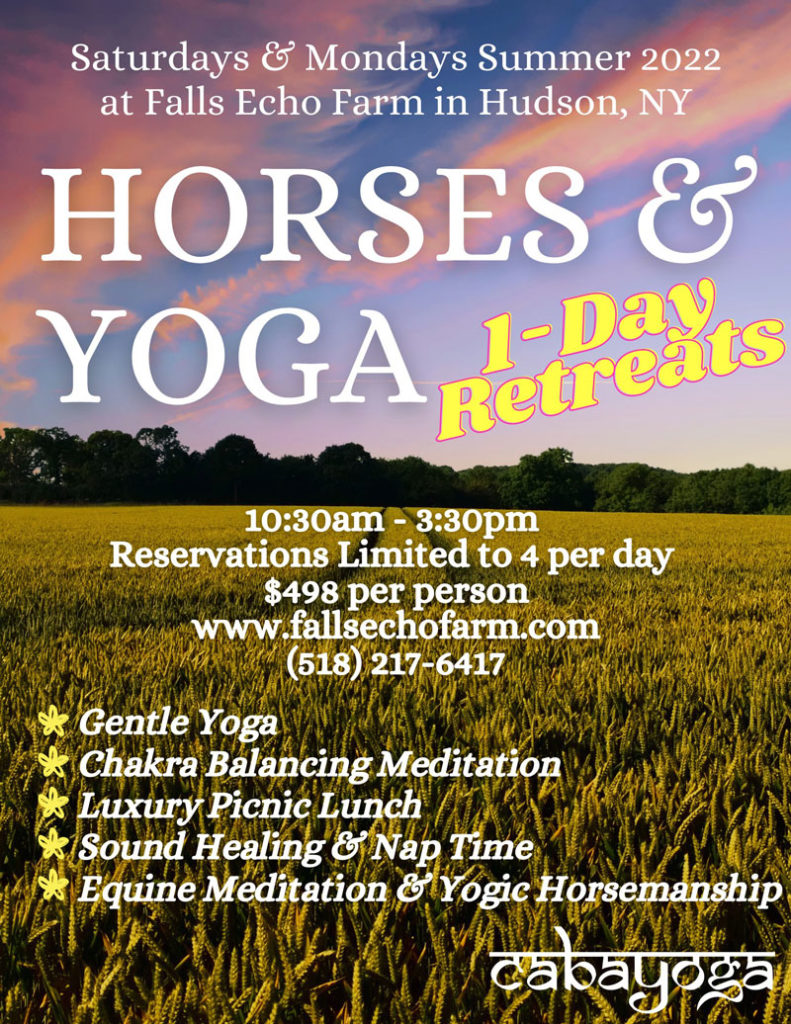 Saturdays & Mondays Summer 2022
at Falls Echo Farm in Hudson, NY

HORSES &
YOGA

1-Day
Retreats

10:30am - 3:30pm
Reservations Limited to 4 per day
$498 per person
www.fallsechofarm.com
(518) 217-6417

Gentle Yoga
Chakra Balancing Meditation
Luxury Picnic Lunch
Sound Healing & Nap Time
Equine Meditation & Yogic Horsemanship

cabayoga